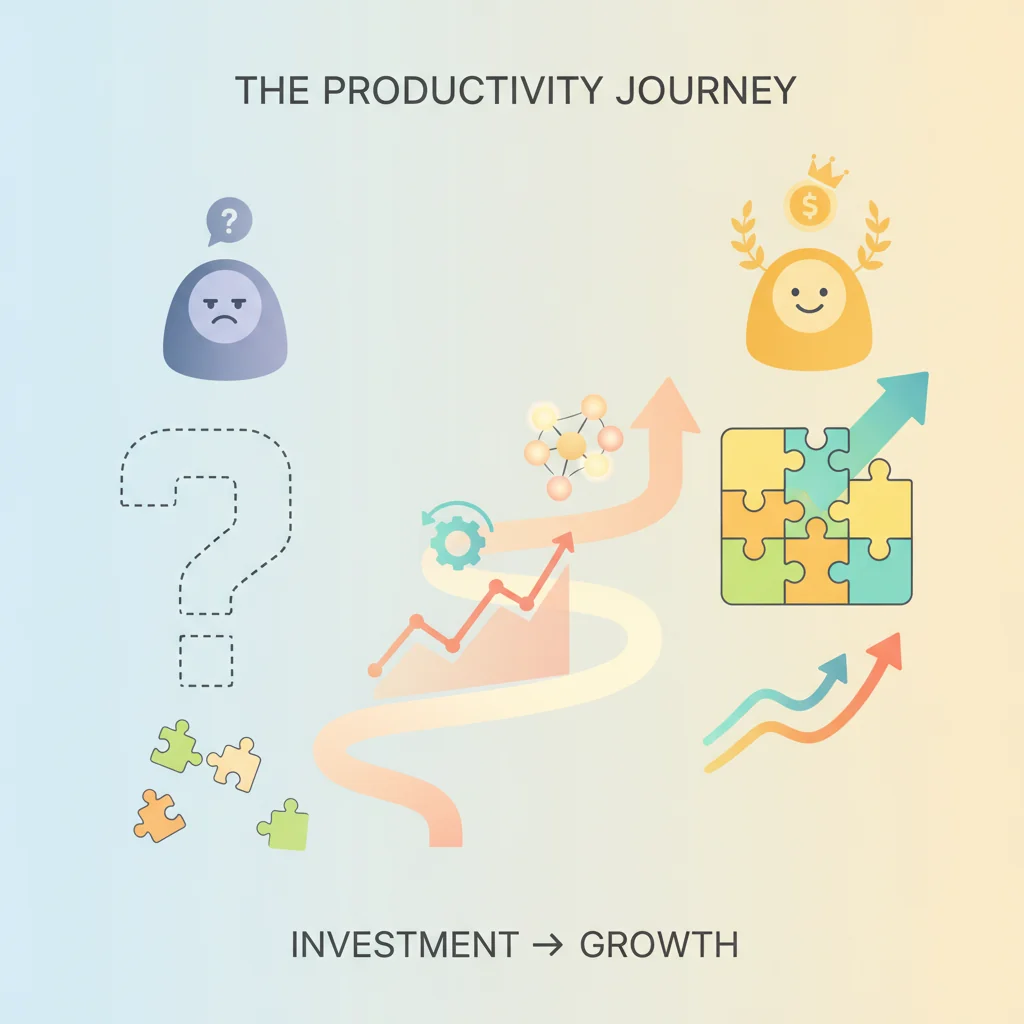 THE PRODUCTIVITY JOURNEY

?

$

INVESTMENT → GROWTH